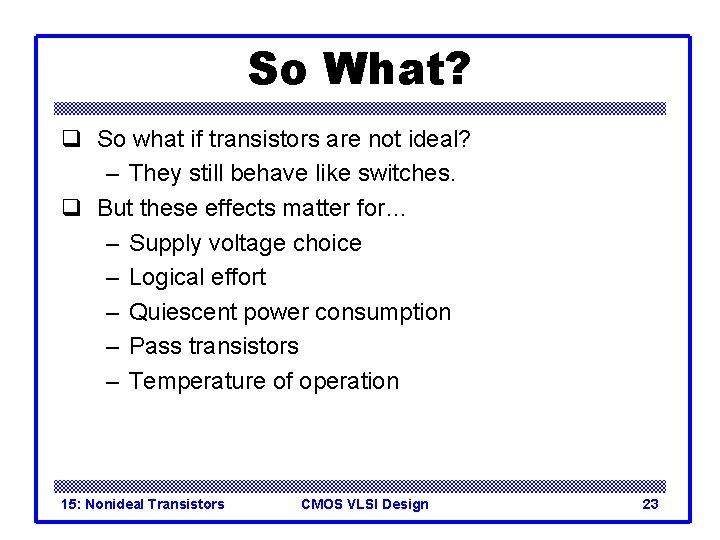 So What?

❑ So what if transistors are not ideal?
– They still behave like switches.

❑ But these effects matter for…
– Supply voltage choice
– Logical effort
– Quiescent power consumption
– Pass transistors
– Temperature of operation

15: Nonideal Transistors CMOS VLSI Design 23